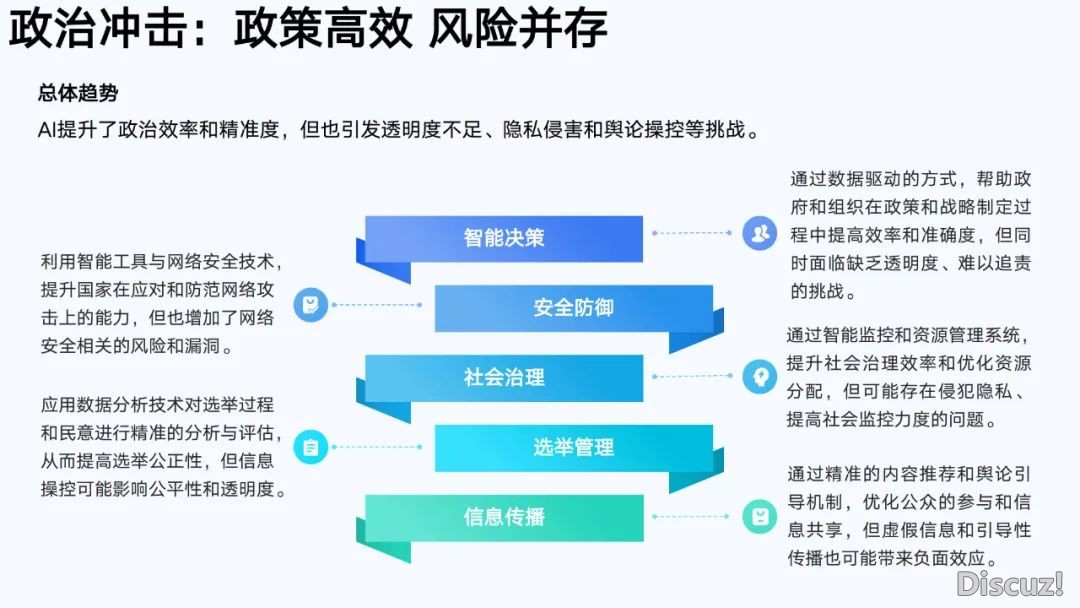 政治冲击：政策高效 风险并存

总体趋势

AI提升了政治效率和精准度，但也引发透明度不足、隐私侵害和舆论操控等挑战。

智能决策

通过数据驱动的方式，帮助政府和组织在政策和战略制定过程中提高效率和准确度，但同时面临缺乏透明度、难以追责的挑战。

安全防御

利用智能工具与网络安全技术，提升国家在应对和防范网络攻击上的能力，但也增加了网络安全相关的风险和漏洞。

社会治理

通过智能监控和资源管理系统，提升社会治理效率和优化资源分配，但可能存在侵犯隐私、提高社会监控力度的问题。

选举管理

应用数据分析技术对选举过程和民意进行精准的分析与评估，从而提高选举公正性，但信息操控可能影响公平性和透明度。

信息传播

通过精准的内容推荐和舆论引导机制，优化公众的参与和信息共享，但虚假信息和引导性传播也可能带来负面效应。

Discuz!